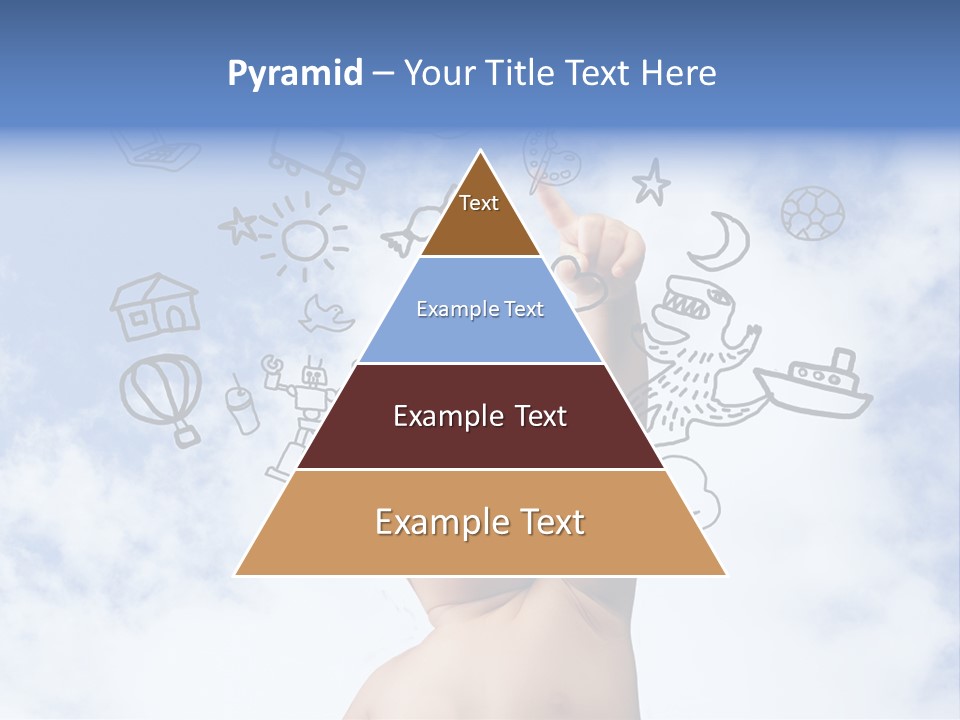 Pyramid – Your Title Text Here

Text

Example Text

Example Text

Example Text